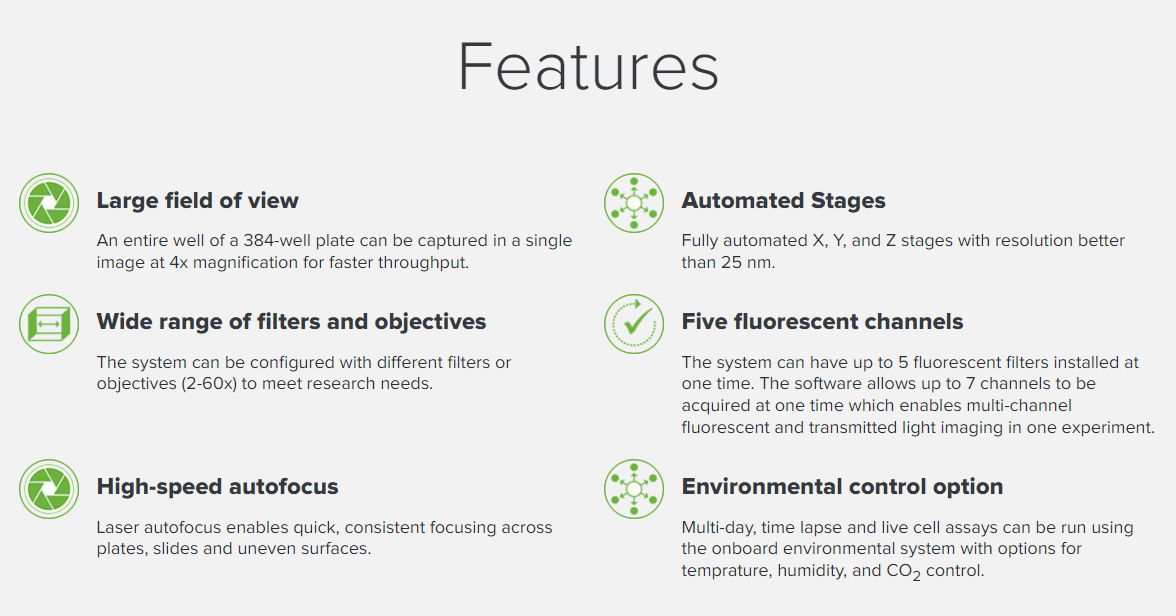 Features

Large field of view

An entire well of a 384-well plate can be captured in a single image at 4x magnification for faster throughput.

Wide range of filters and objectives

The system can be configured with different filters or objectives (2-60x) to meet research needs.

High-speed autofocus

Laser autofocus enables quick, consistent focusing across plates, slides and uneven surfaces.

Automated Stages

Fully automated X, Y, and Z stages with resolution better than 25 nm.

Five fluorescent channels

The system can have up to 5 fluorescent filters installed at one time. The software allows up to 7 channels to be acquired at one time which enables multi-channel fluorescent and transmitted light imaging in one experiment.

Environmental control option

Multi-day, time lapse and live cell assays can be run using the onboard environmental system with options for temprature, humidity, and $CO_2$ control.